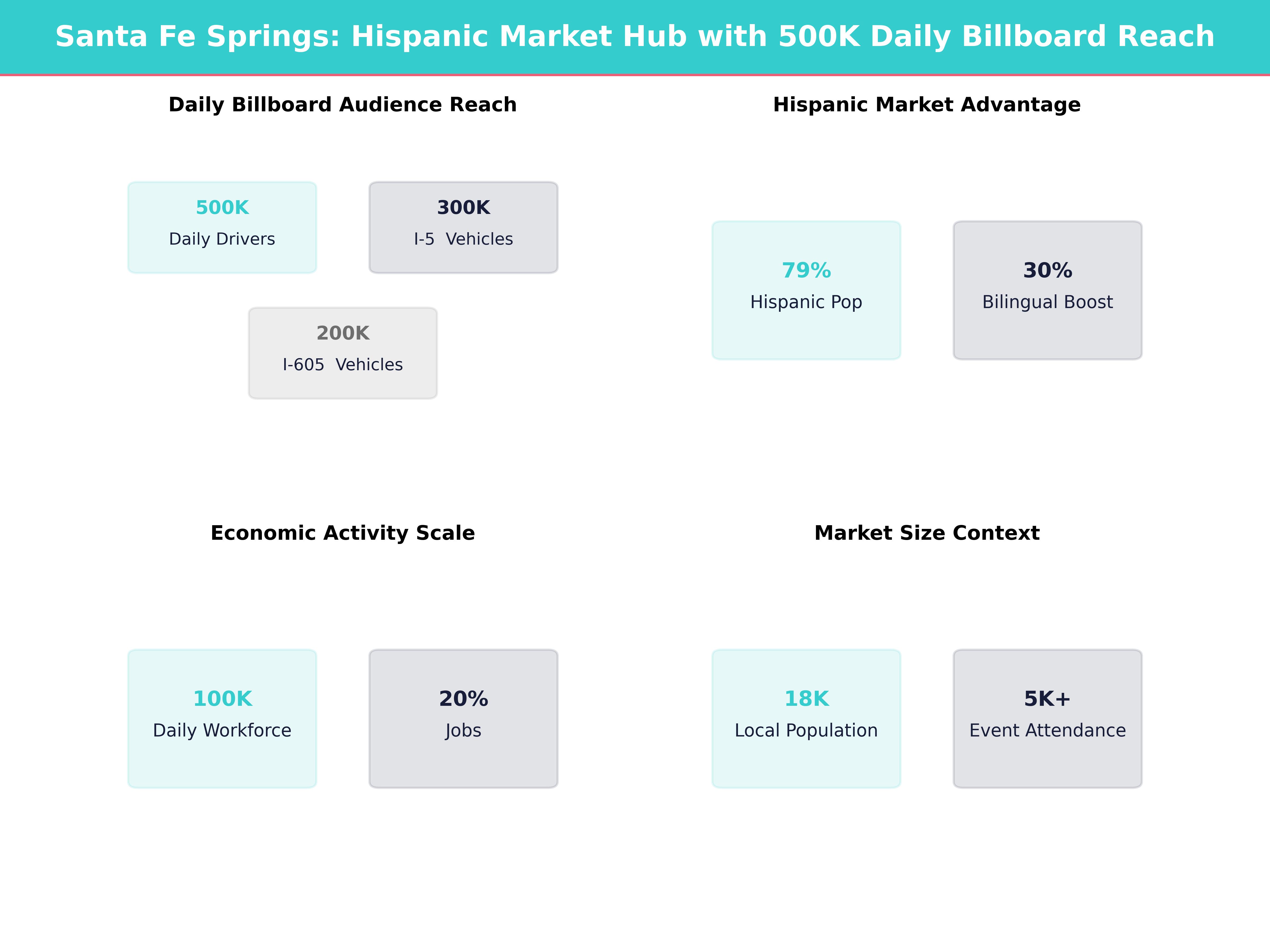 Santa Fe Springs: Hispanic Market Hub with 500K Daily Billboard Reach

Daily Billboard Audience Reach

500K
Daily Drivers

300K
I-5 Vehicles

200K
I-605 Vehicles

Hispanic Market Advantage

79%
Hispanic Pop

30%
Bilingual Boost

Economic Activity Scale

100K
Daily Workforce

20%
Jobs

Market Size Context

18K
Local Population

5K+
Event Attendance